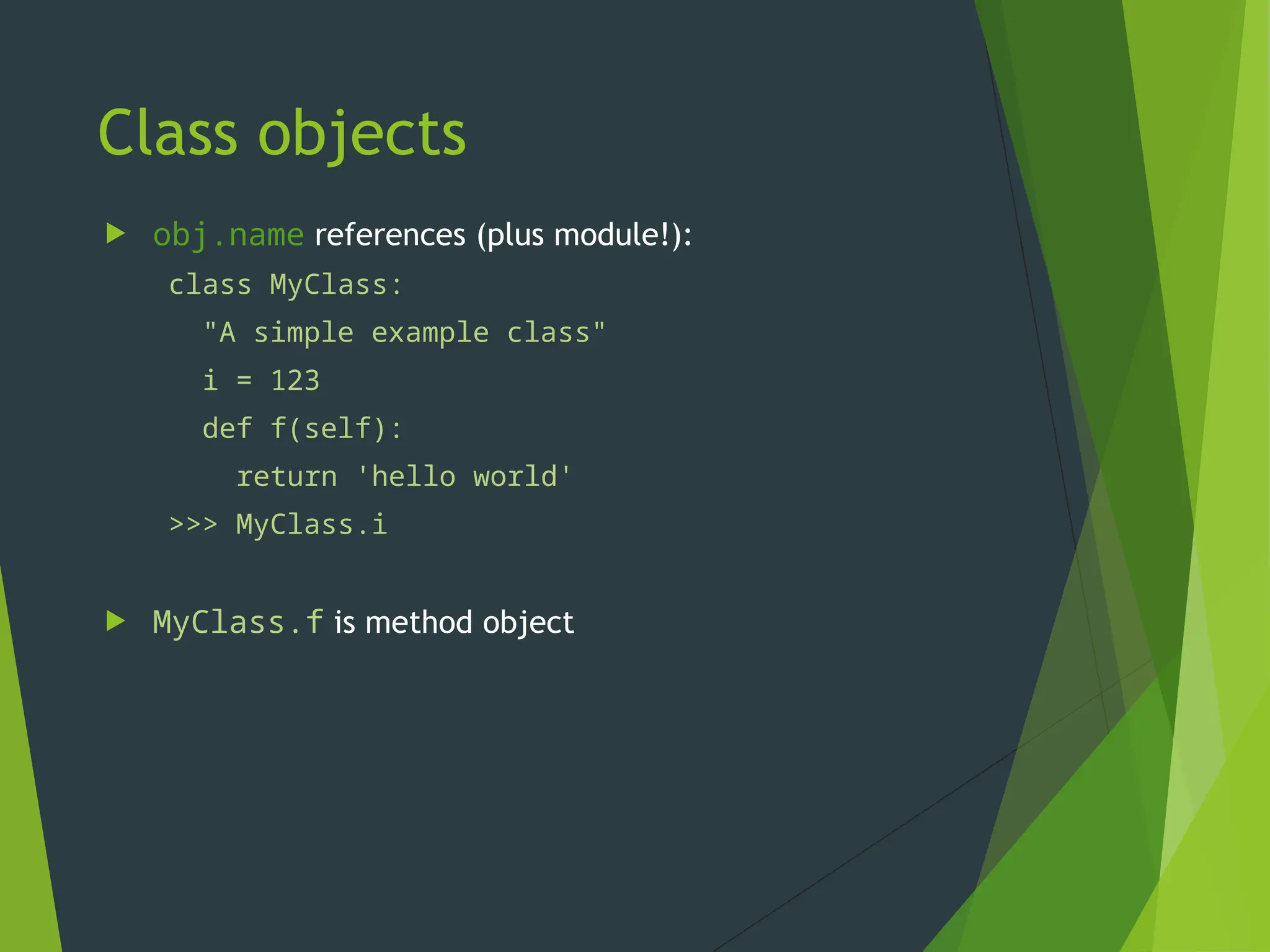 Class objects

obj.name references (plus module!):

class MyClass:
  "A simple example class"
  i = 123
  def f(self):
    return 'hello world'
>>> MyClass.i

MyClass.f is method object